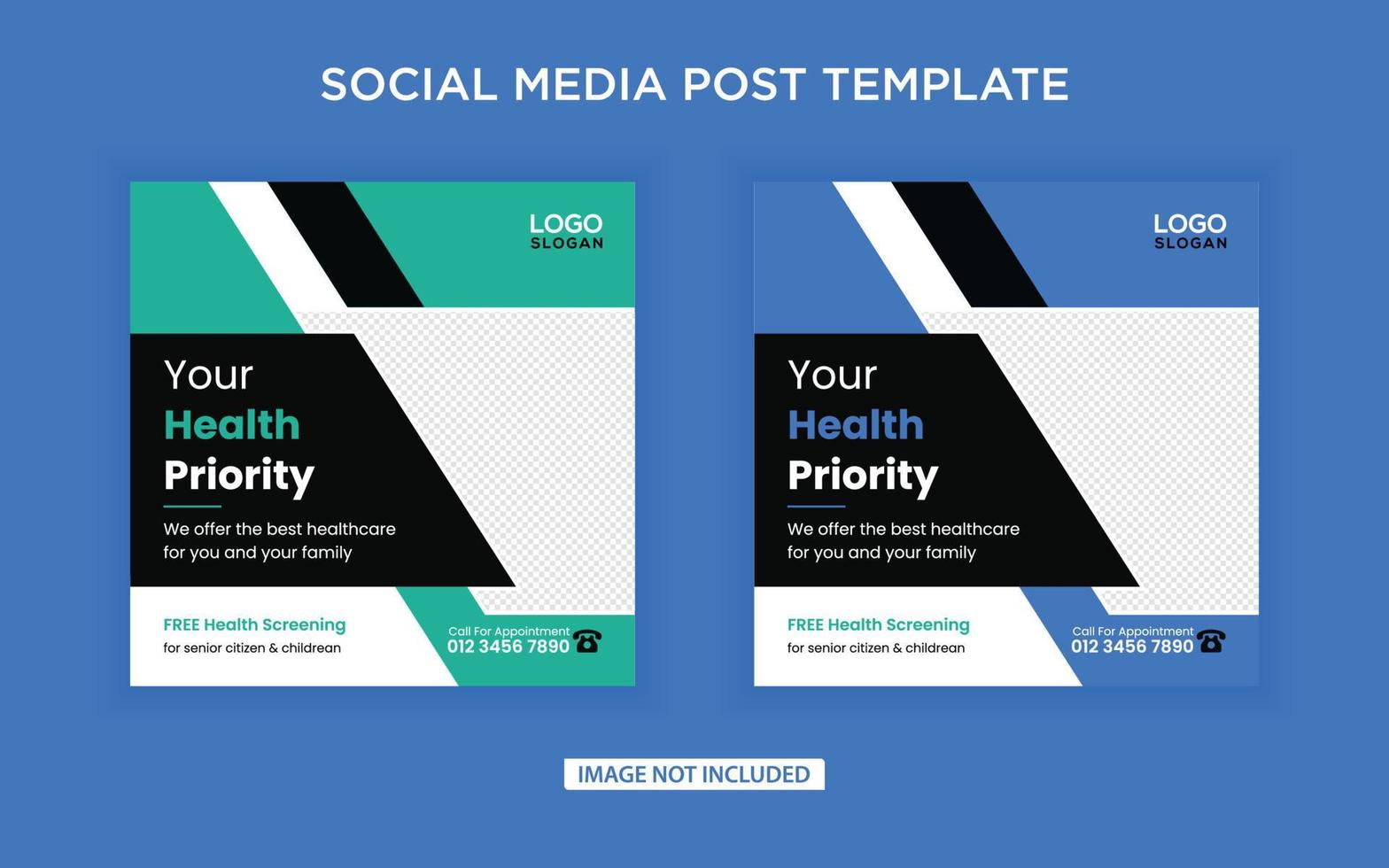 SOCIAL MEDIA POST TEMPLATE

LOGO
SLOGAN

Your
Health
Priority

We offer the best healthcare for you and your family

FREE Health Screening
for senior citizen & childrean

Call For Appointment
012 3456 7890

LOGO
SLOGAN

Your
Health
Priority

We offer the best healthcare for you and your family

FREE Health Screening
for senior citizen & childrean

Call For Appointment
012 3456 7890

IMAGE NOT INCLUDED